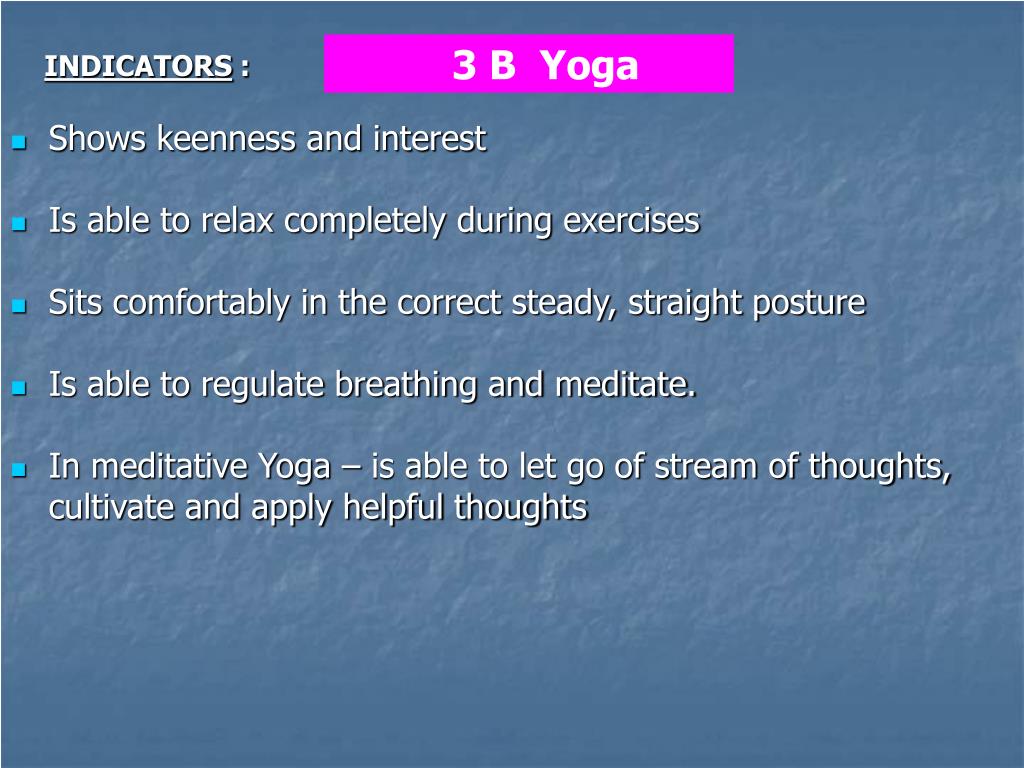 INDICATORS :

3 B Yoga

- Shows keenness and interest
- Is able to relax completely during exercises
- Sits comfortably in the correct steady, straight posture
- Is able to regulate breathing and meditate.
- In meditative Yoga – is able to let go of stream of thoughts, cultivate and apply helpful thoughts